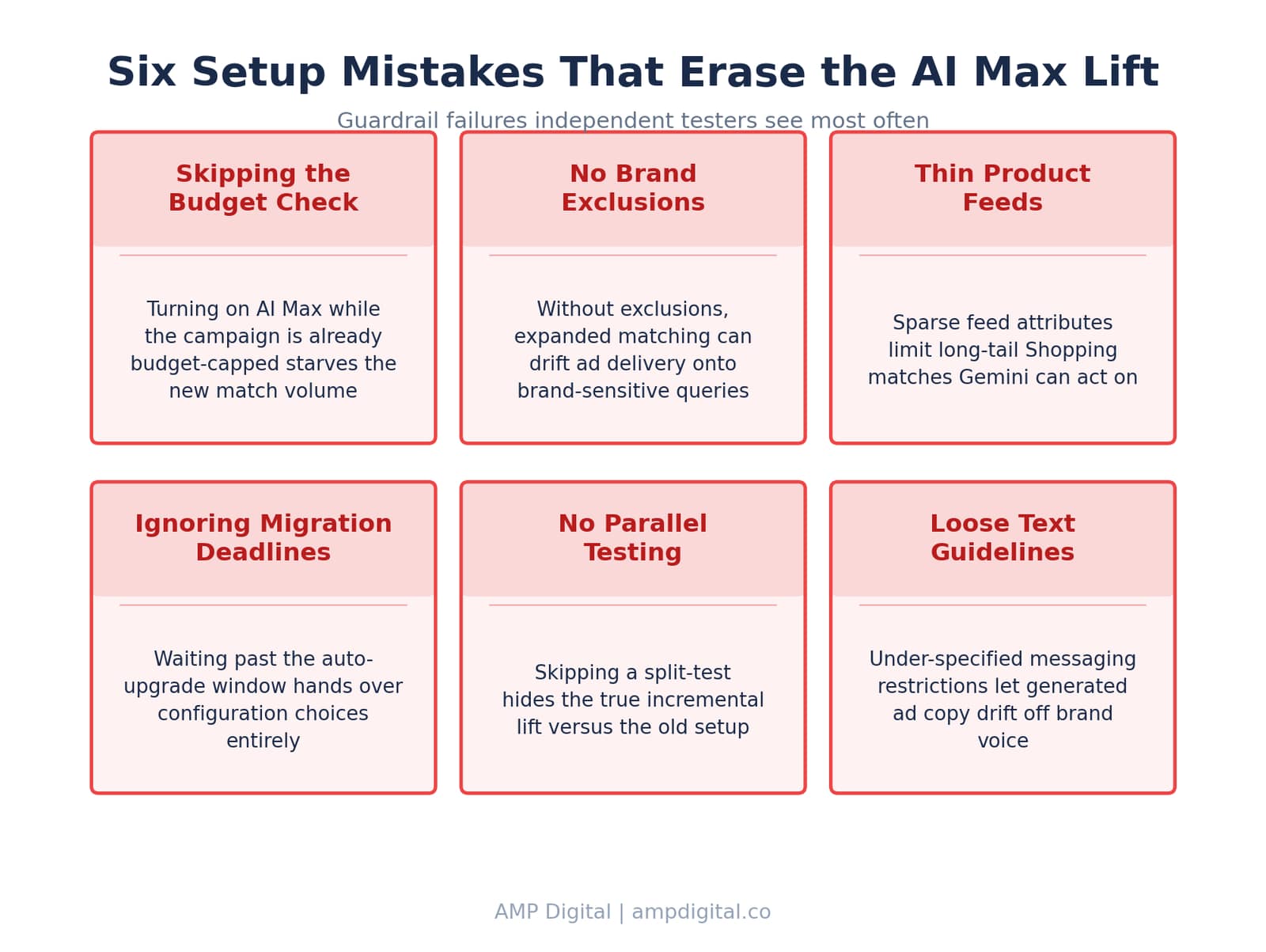 Six Setup Mistakes That Erase the AI Max Lift

Guardrail failures independent testers see most often

Skipping the Budget Check

Turning on AI Max while the campaign is already budget-capped starves the new match volume

No Brand Exclusions

Without exclusions, expanded matching can drift ad delivery onto brand-sensitive queries

Thin Product Feeds

Sparse feed attributes limit long-tail Shopping matches Gemini can act on

Ignoring Migration Deadlines

Waiting past the auto-upgrade window hands over configuration choices entirely

No Parallel Testing

Skipping a split-test hides the true incremental lift versus the old setup

Loose Text Guidelines

Under-specified messaging restrictions let generated ad copy drift off brand voice

AMP Digital | ampdigital.co